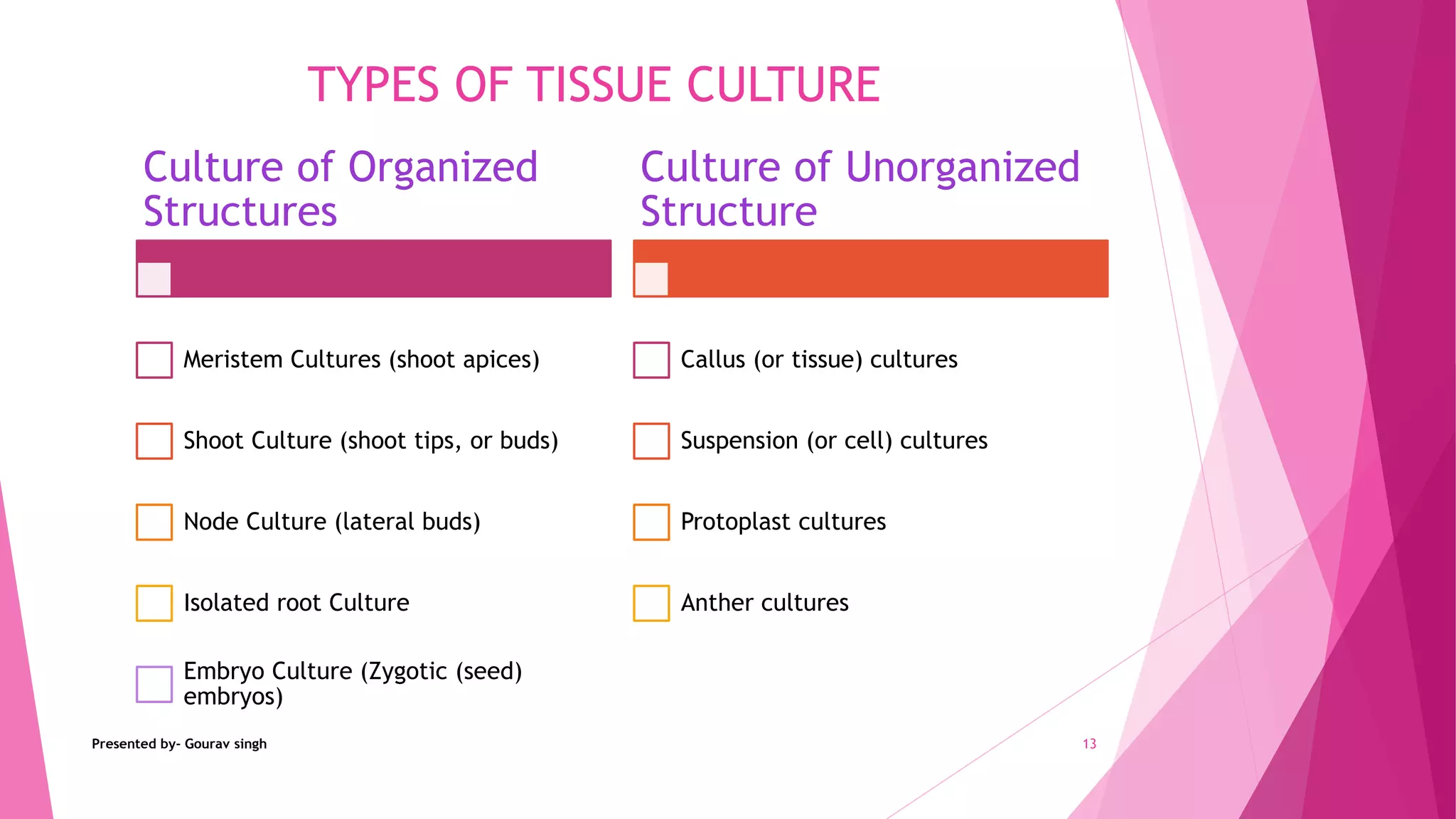 TYPES OF TISSUE CULTURE

Culture of Organized Structures

Meristem Cultures (shoot apices)

Shoot Culture (shoot tips, or buds)

Node Culture (lateral buds)

Isolated root Culture

Embryo Culture (Zygotic (seed) embryos)

Culture of Unorganized Structure

Callus (or tissue) cultures

Suspension (or cell) cultures

Protoplast cultures

Anther cultures

Presented by- Gourav singh

13